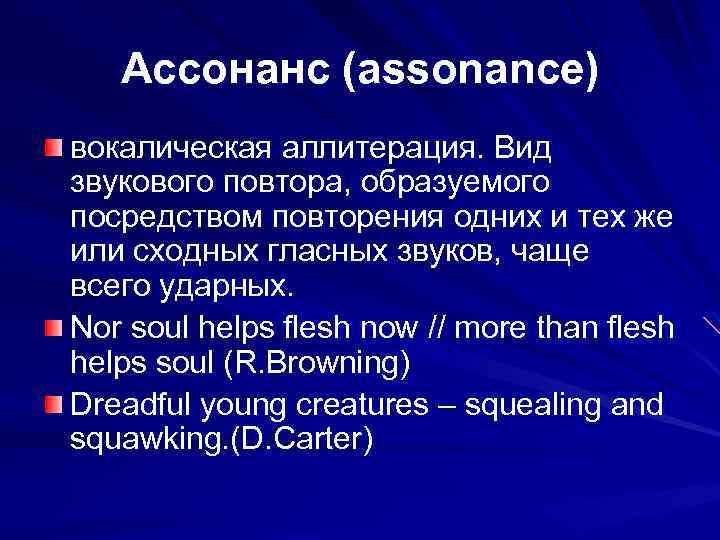 Ассонанс (assonance)

вокалическая аллитерация. Вид звукового повтора, образуемого посредством повторения одних и тех же или сходных гласных звуков, чаще всего ударных.

Nor soul helps flesh now // more than flesh helps soul (R.Browning)

Dreadful young creatures – squealing and squawking.(D.Carter)